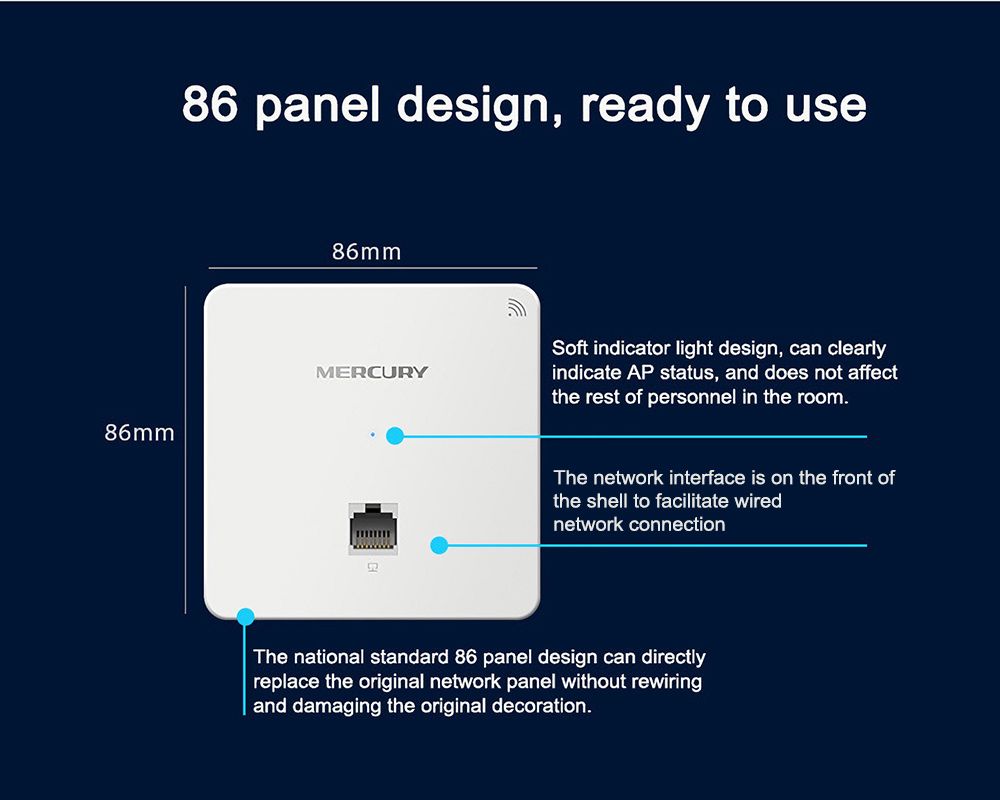 86 panel design, ready to use

86mm

86mm

MERCURY

Soft indicator light design, can clearly indicate AP status, and does not affect the rest of personnel in the room.

The network interface is on the front of the shell to facilitate wired network connection

The national standard 86 panel design can directly replace the original network panel without rewiring and damaging the original decoration.